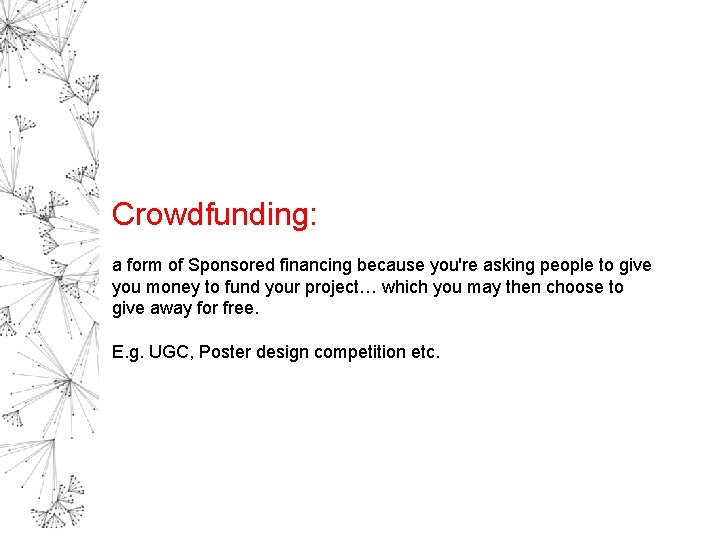 Crowdfunding:

a form of Sponsored financing because you're asking people to give you money to fund your project… which you may then choose to give away for free.

E.g. UGC, Poster design competition etc.